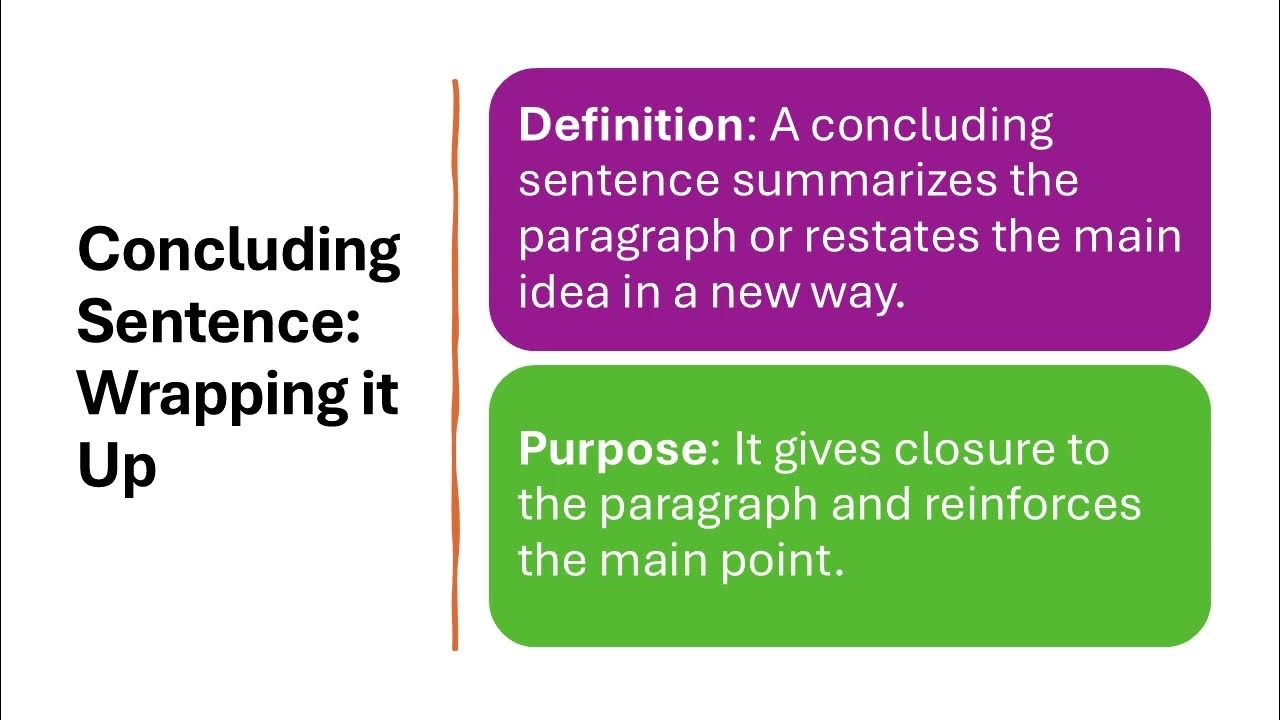 Concluding Sentence: Wrapping it Up

Definition: A concluding sentence summarizes the paragraph or restates the main idea in a new way.

Purpose: It gives closure to the paragraph and reinforces the main point.